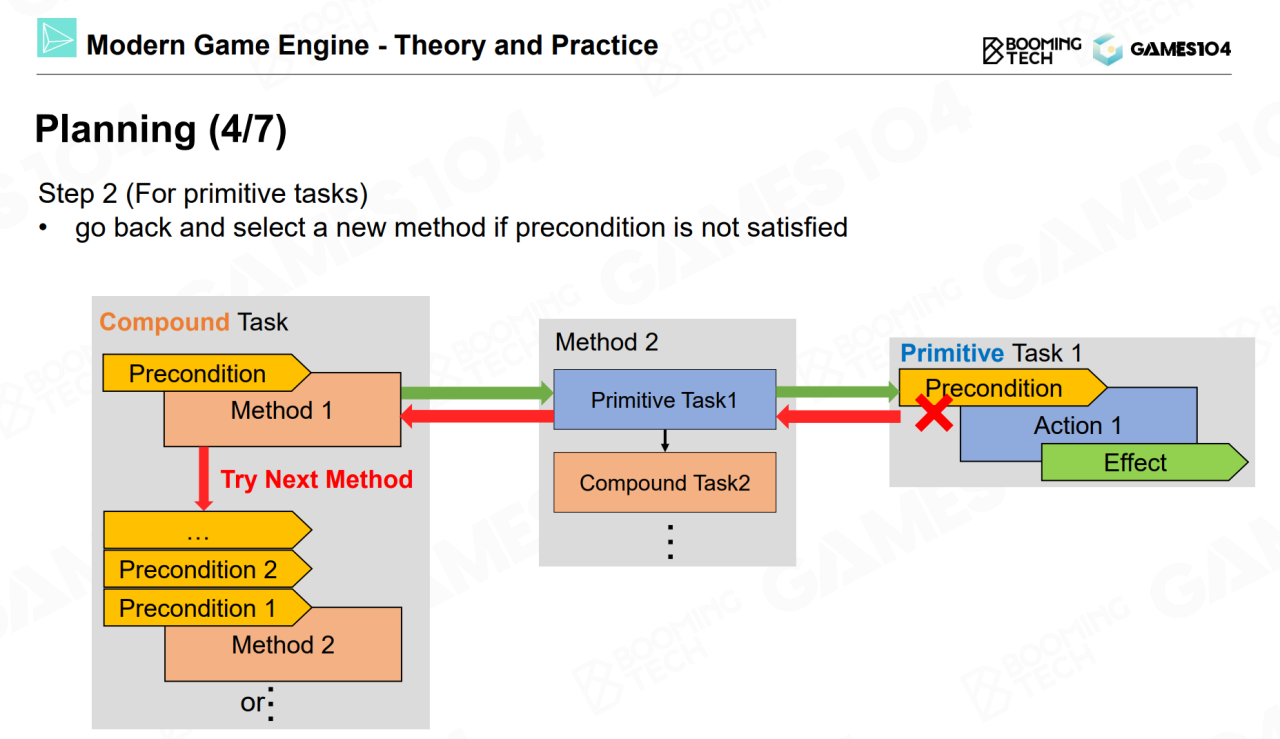 Modern Game Engine - Theory and Practice

BOOMING TECH GAMES104

Planning (4/7)

Step 2 (For primitive tasks)
• go back and select a new method if precondition is not satisfied

Compound Task

Precondition

Method 1

Try Next Method

…

Precondition 2

Precondition 1

Method 2

or ⋮

Method 2

Primitive Task1

Compound Task2

⋮

Primitive Task 1

Precondition

Action 1

Effect